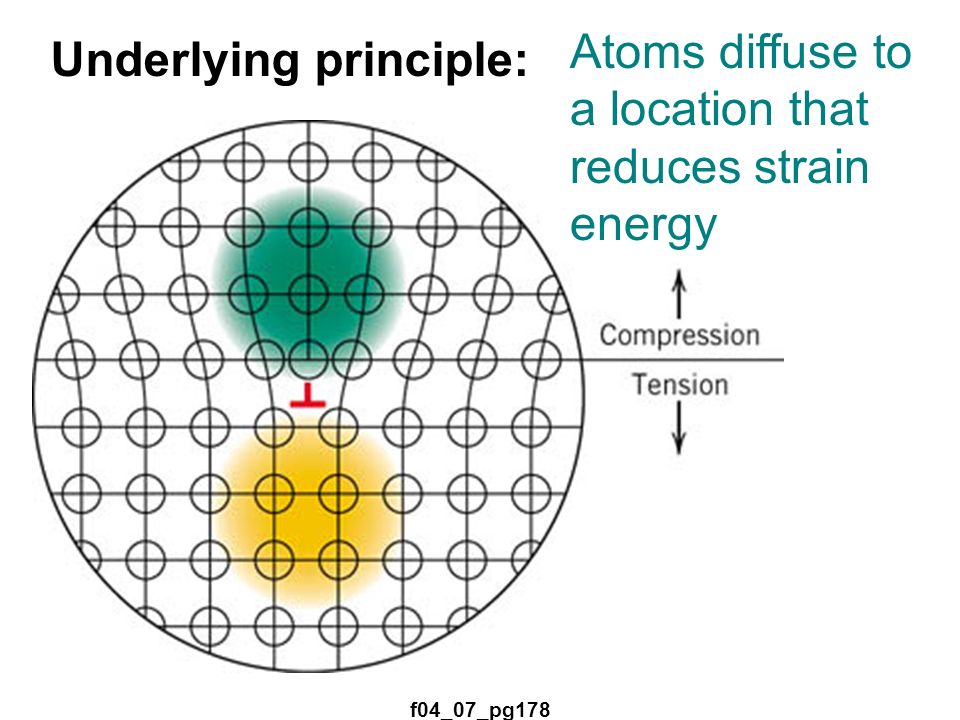 Underlying principle:

Atoms diffuse to a location that reduces strain energy

Compression

Tension

f04_07_pg178